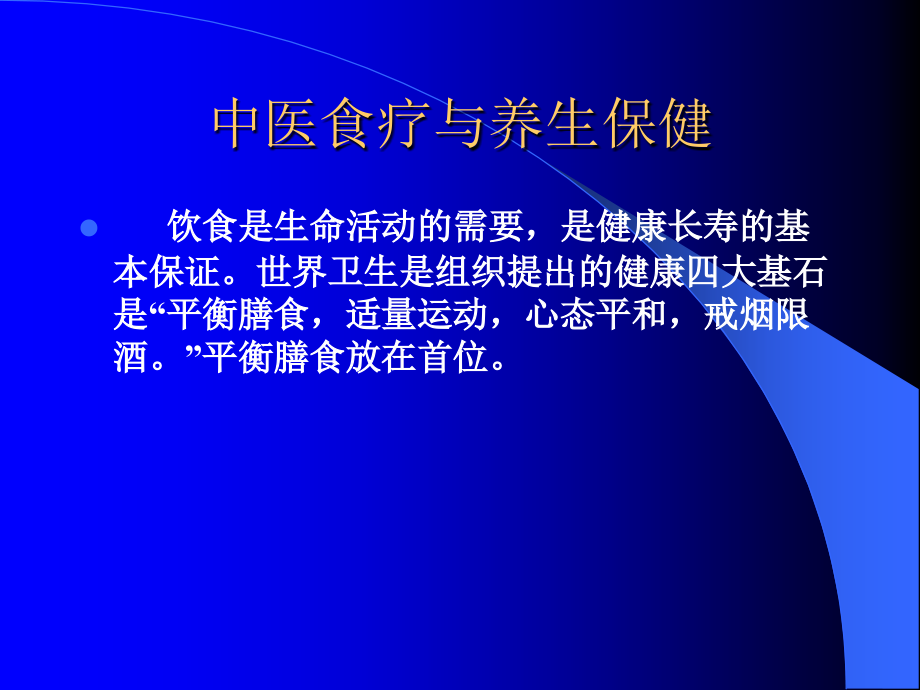 中医食疗与养生保健

饮食是生命活动的需要，是健康长寿的基本保证。世界卫生是组织提出的健康四大基石是“平衡膳食，适量运动，心态平和，戒烟限酒。”平衡膳食放在首位。